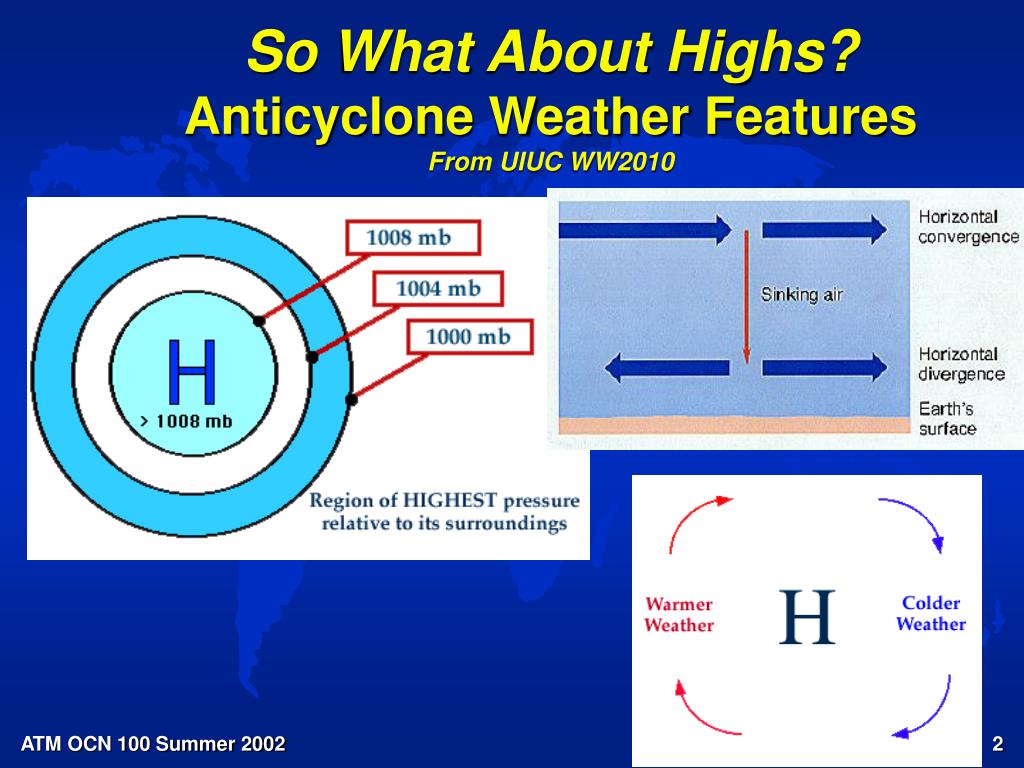 So What About Highs?
Anticyclone Weather Features
From UIUC WW2010

1008 mb
1004 mb
1000 mb
H
> 1008 mb
Region of HIGHEST pressure relative to its surroundings

Horizontal convergence
Sinking air
Horizontal divergence
Earth's surface

Warmer Weather
H
Colder Weather

ATM OCN 100 Summer 2002
2